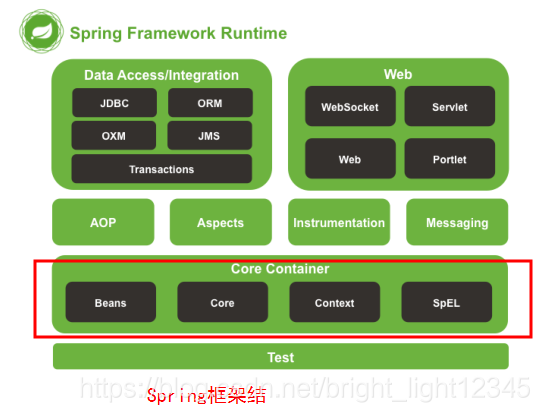 Spring Framework Runtime

Data Access/Integration

JDBC

ORM

OXM

JMS

Transactions

Web

WebSocket

Servlet

Web

Portlet

AOP

Aspects

Instrumentation

Messaging

Core Container

Beans

Core

Context

SpEL

Test

https://blog.csdn.net/bright_light12345

Spring框架结